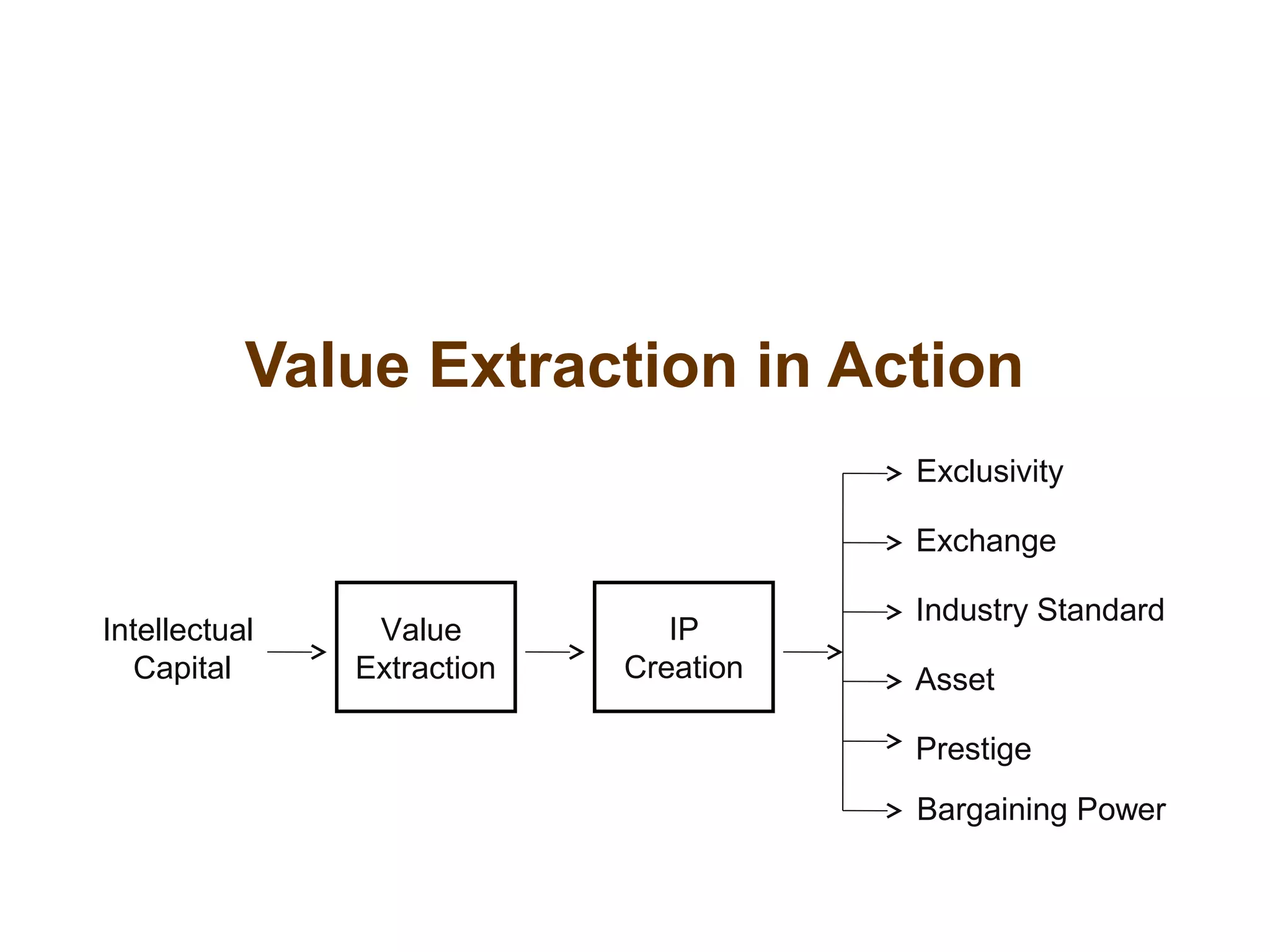 Value Extraction in Action

Intellectual Capital

Value Extraction

IP Creation

Exclusivity

Exchange

Industry Standard

Asset

Prestige

Bargaining Power